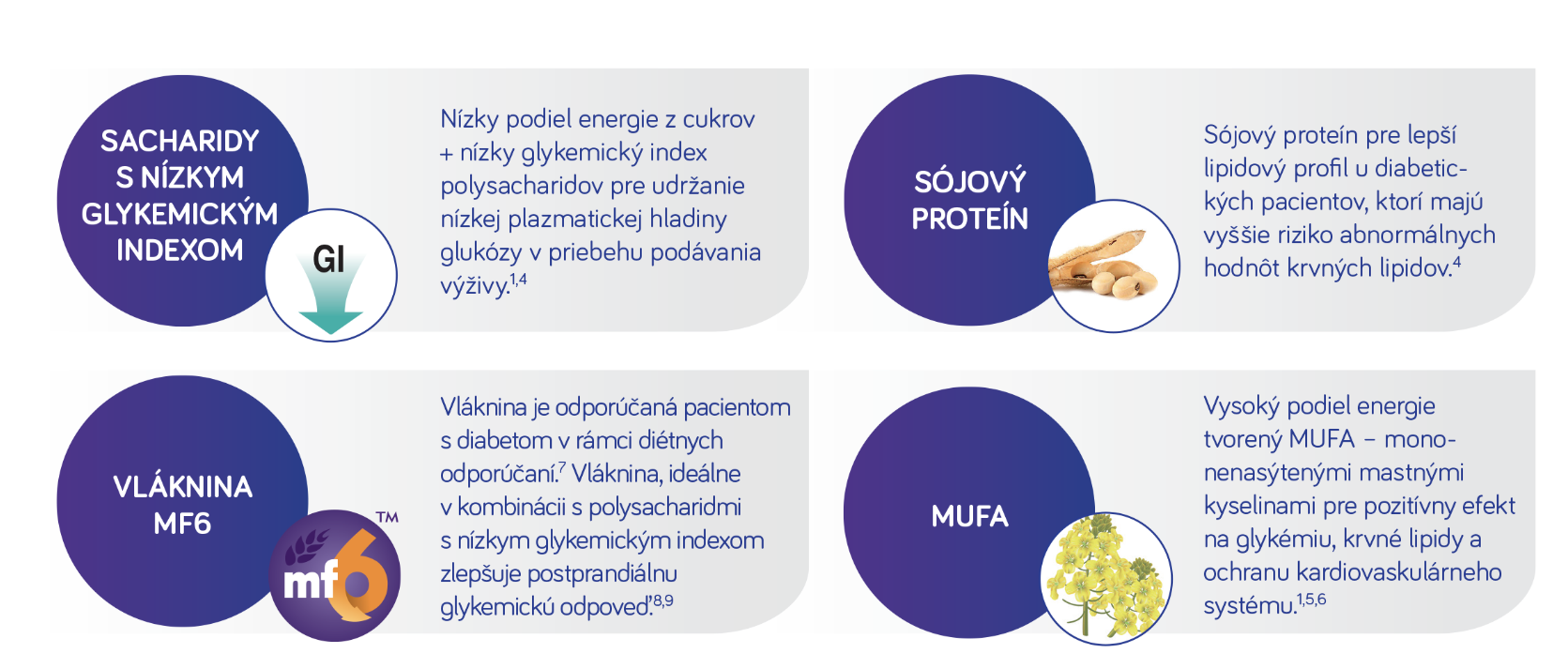 SACHARIDY S NÍZKYM GLYKEMICKÝM INDEXOM

GI

Nízky podiel energie z cukrov + nízky glykemický index polysacharidov pre udržanie nízkej plazmatickej hladiny glukózy v priebehu podávania výživy.$^{1,4}$

SÓJOVÝ PROTEÍN

Sójový proteín pre lepší lipidový profil u diabetických pacientov, ktorí majú vyššie riziko abnormálnych hodnôt krvných lipidov.$^{4}$

VLÁKNINA MF6

mf6 ™

Vláknina je odporúčaná pacientom s diabetom v rámci diétnych odporúčaní.$^{7}$ Vláknina, ideálne v kombinácii s polysacharidmi s nízkym glykemickým indexom zlepšuje postprandiálnu glykemickú odpoveď.$^{8,9}$

MUFA

Vysoký podiel energie tvorený MUFA – mononenasýtenými mastnými kyselinami pre pozitívny efekt na glykémiu, krvné lipidy a ochranu kardiovaskulárneho systému.$^{1,5,6}$